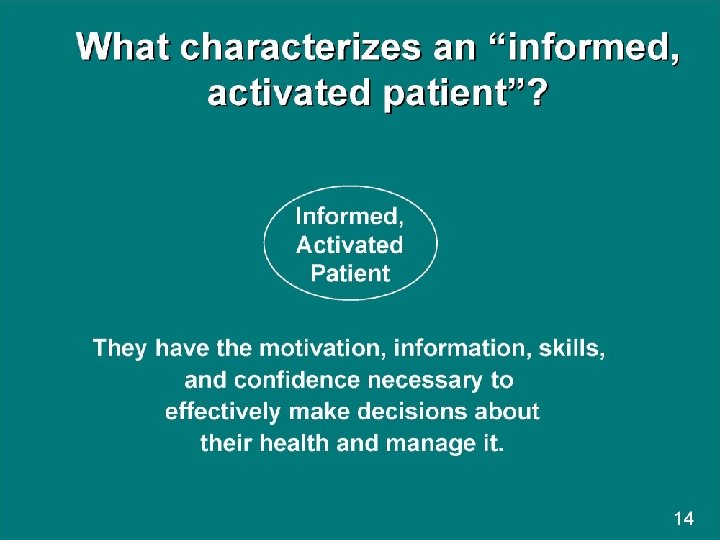 What characterizes an “informed, activated patient”?

Informed, Activated Patient

They have the motivation, information, skills, and confidence necessary to effectively make decisions about their health and manage it.

14